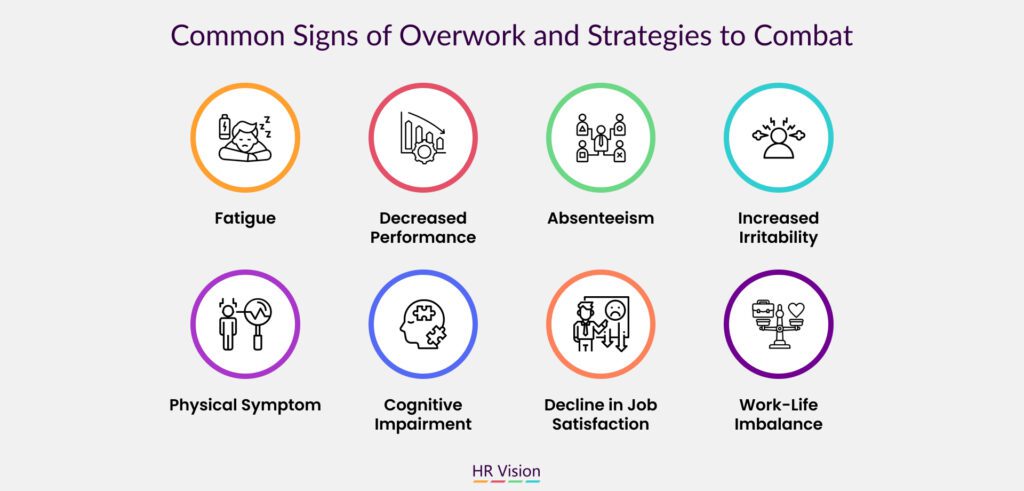 Common Signs of Overwork and Strategies to Combat

Fatigue

Decreased Performance

Absenteeism

Increased Irritability

Physical Symptom

Cognitive Impairment

Decline in Job Satisfaction

Work-Life Imbalance

HR Vision